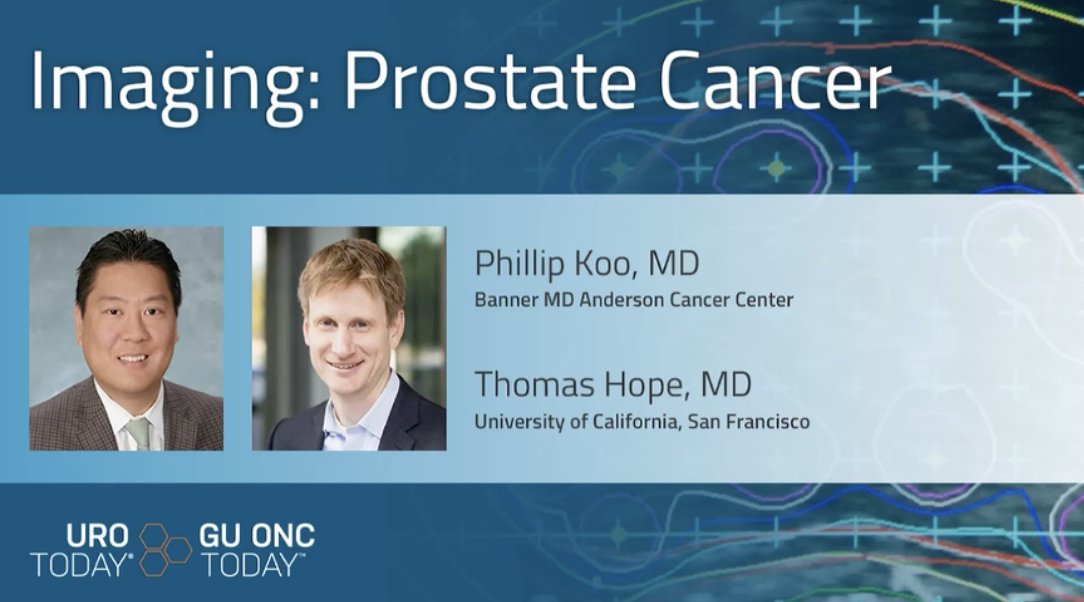 Imaging: Prostate Cancer

Phillip Koo, MD
Banner MD Anderson Cancer Center

Thomas Hope, MD
University of California, San Francisco

URO TODAY® GU ONC TODAY™